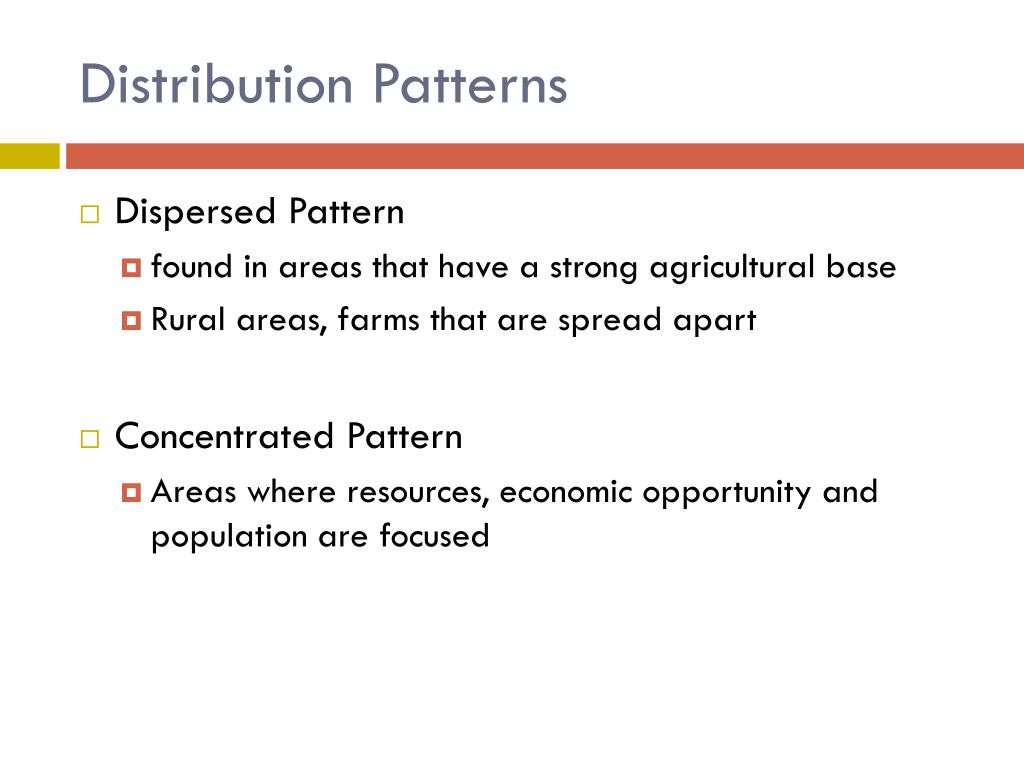 Distribution Patterns

Dispersed Pattern

found in areas that have a strong agricultural base

Rural areas, farms that are spread apart

Concentrated Pattern

Areas where resources, economic opportunity and population are focused